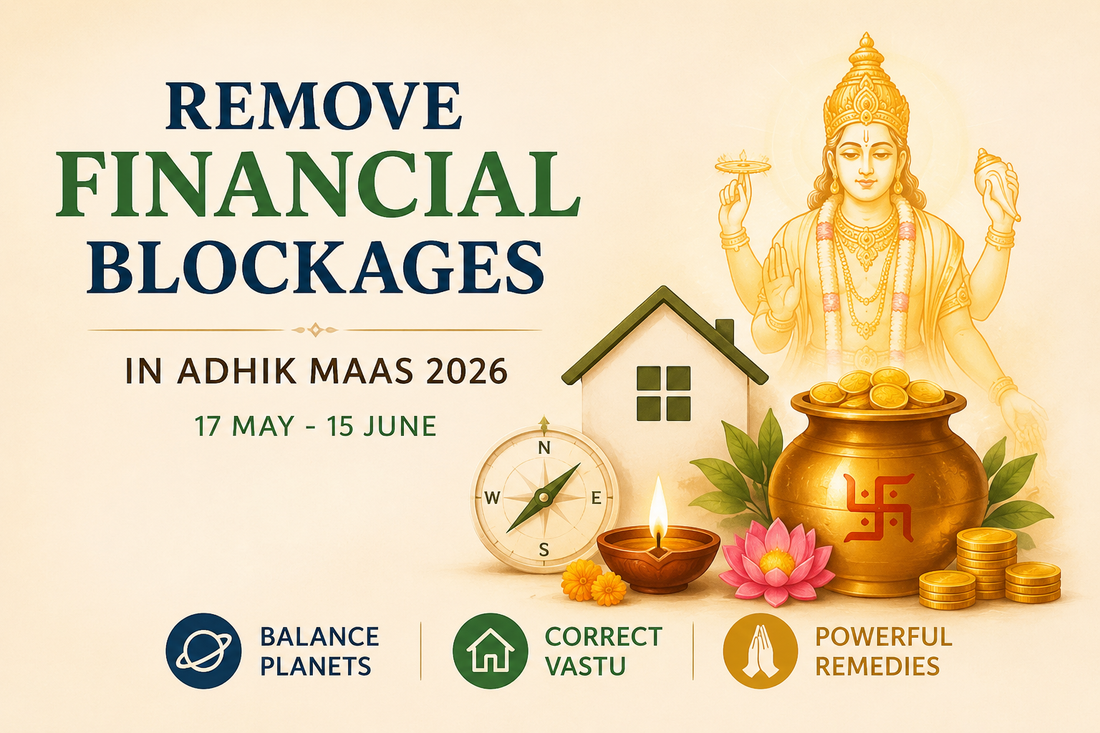 REMOVE FINANCIAL BLOCKAGES

IN ADHIK MAAS 2026

17 MAY - 15 JUNE

N
W
E
S

BALANCE PLANETS

CORRECT VASTU

POWERFUL REMEDIES